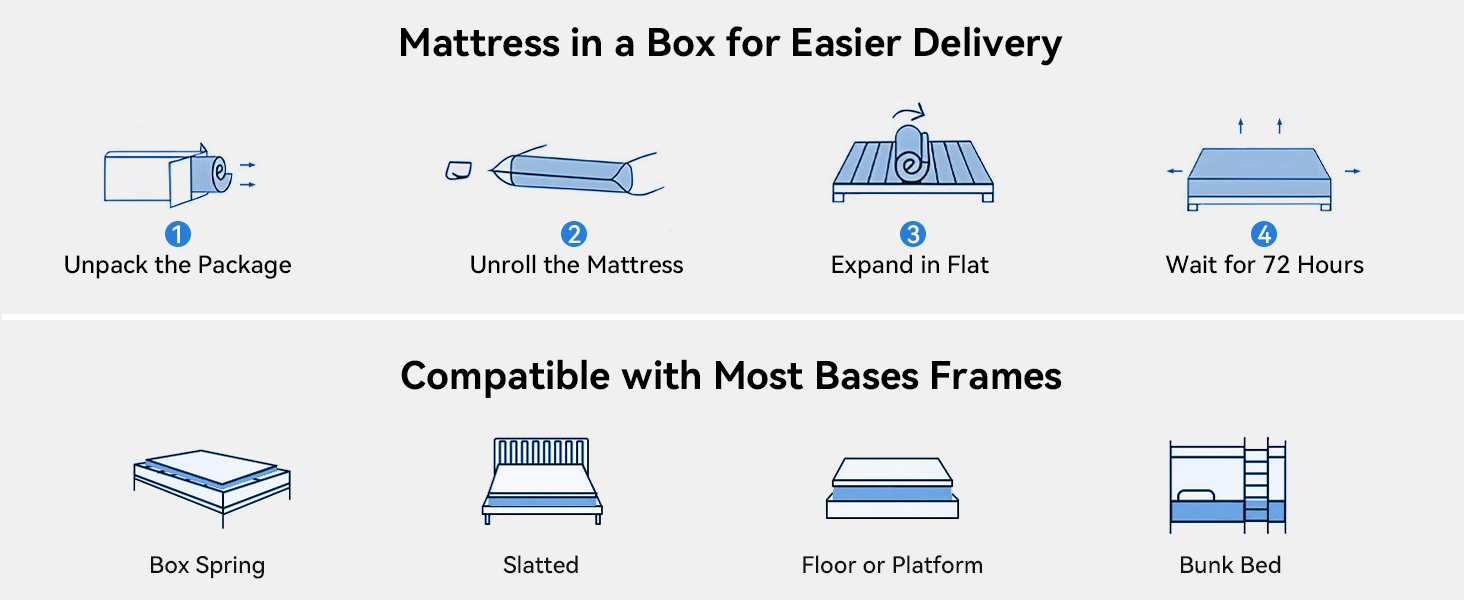 Mattress in a Box for Easier Delivery

1
Unpack the Package

2
Unroll the Mattress

3
Expand in Flat

4
Wait for 72 Hours

Compatible with Most Bases Frames

Box Spring

Slatted

Floor or Platform

Bunk Bed